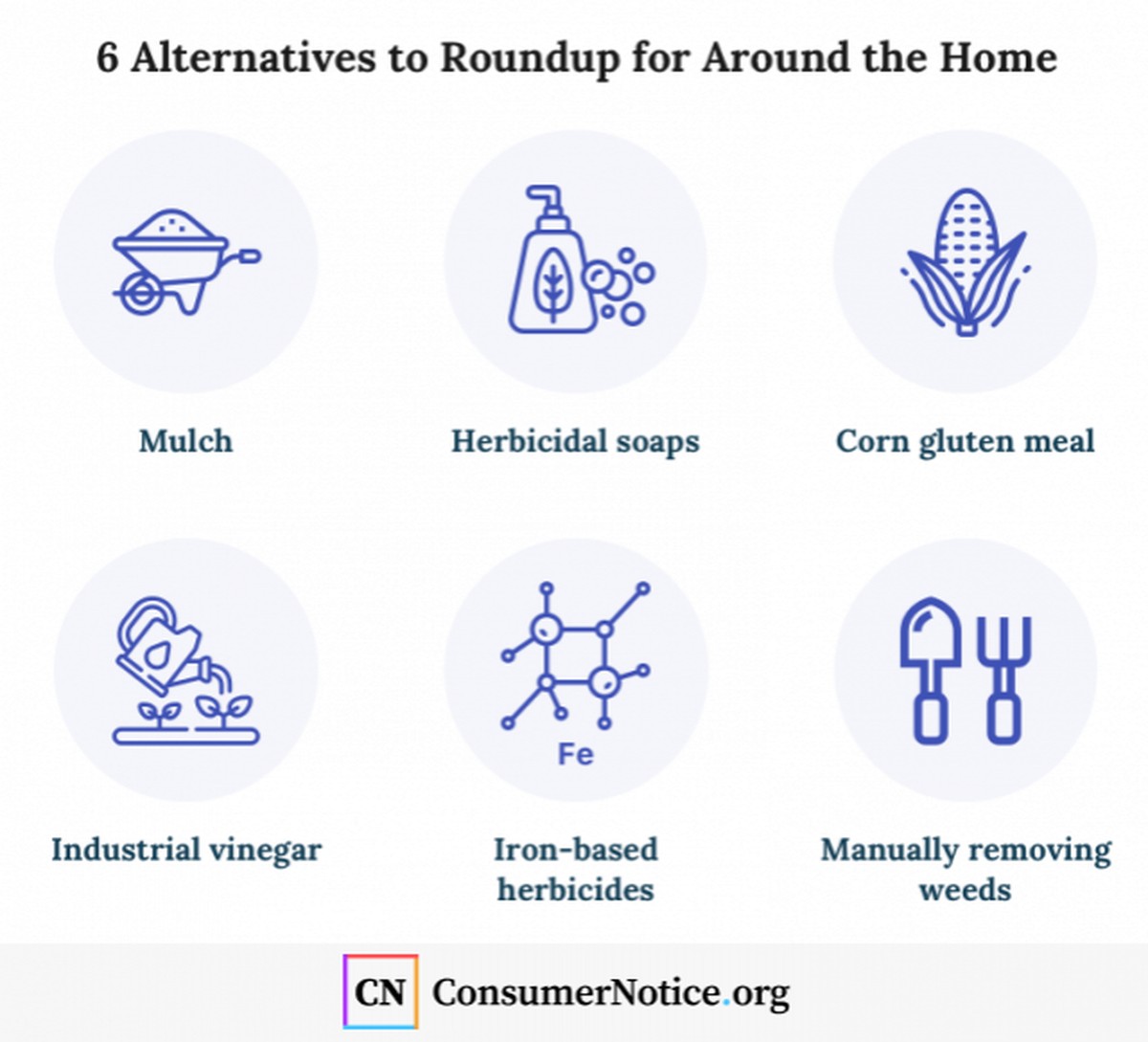 6 Alternatives to Roundup for Around the Home

Mulch

Herbicidal soaps

Corn gluten meal

Industrial vinegar

Fe

Iron-based herbicides

Manually removing weeds

CN ConsumerNotice.org